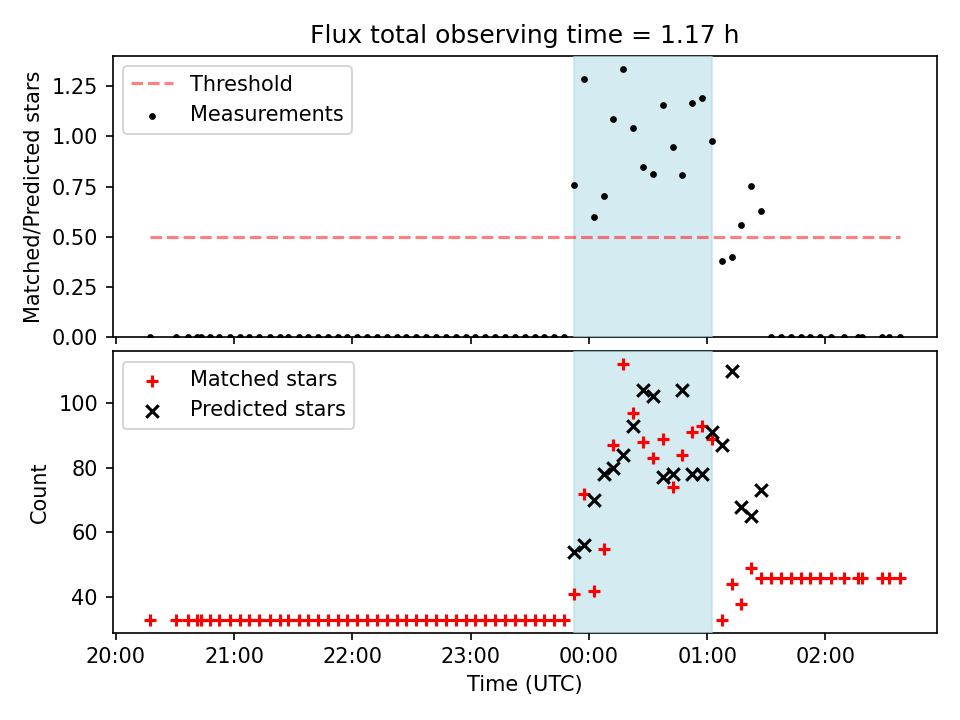 Flux total observing time = 1.17 h

Threshold
Measurements

Matched/Predicted stars

1.25
1.00
0.75
0.50
0.25
0.00

Matched stars
Predicted stars

Count

100
80
60
40

20:00
21:00
22:00
23:00
00:00
01:00
02:00

Time (UTC)